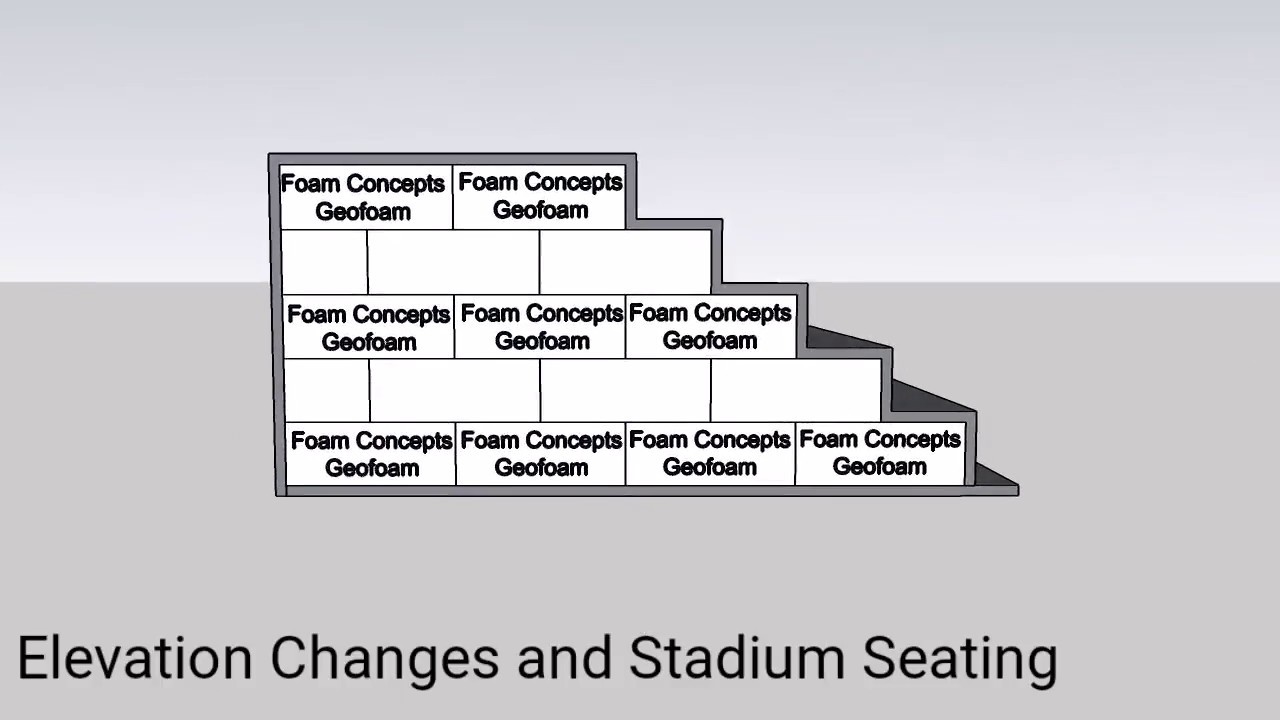 Foam Concepts Geofoam
Foam Concepts Geofoam

Foam Concepts Geofoam
Foam Concepts Geofoam
Foam Concepts Geofoam

Foam Concepts Geofoam
Foam Concepts Geofoam
Foam Concepts Geofoam
Foam Concepts Geofoam

Elevation Changes and Stadium Seating